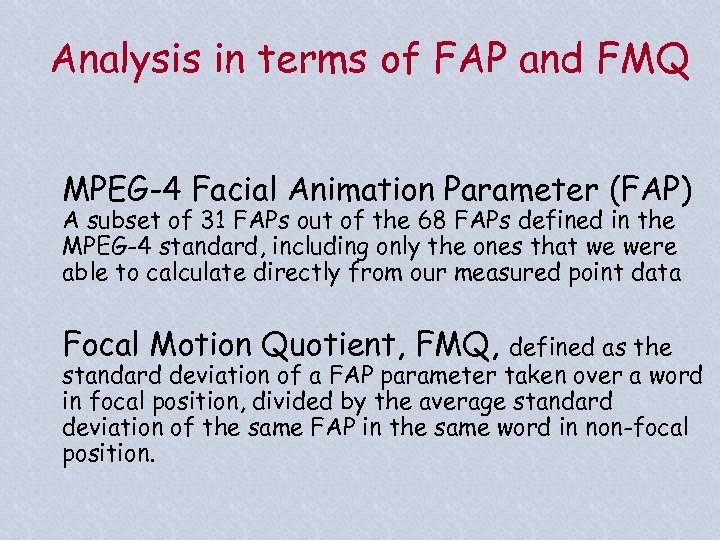 Analysis in terms of FAP and FMQ

MPEG-4 Facial Animation Parameter (FAP)
A subset of 31 FAPs out of the 68 FAPs defined in the MPEG-4 standard, including only the ones that we were able to calculate directly from our measured point data

Focal Motion Quotient, FMQ, defined as the standard deviation of a FAP parameter taken over a word in focal position, divided by the average standard deviation of the same FAP in the same word in non-focal position.